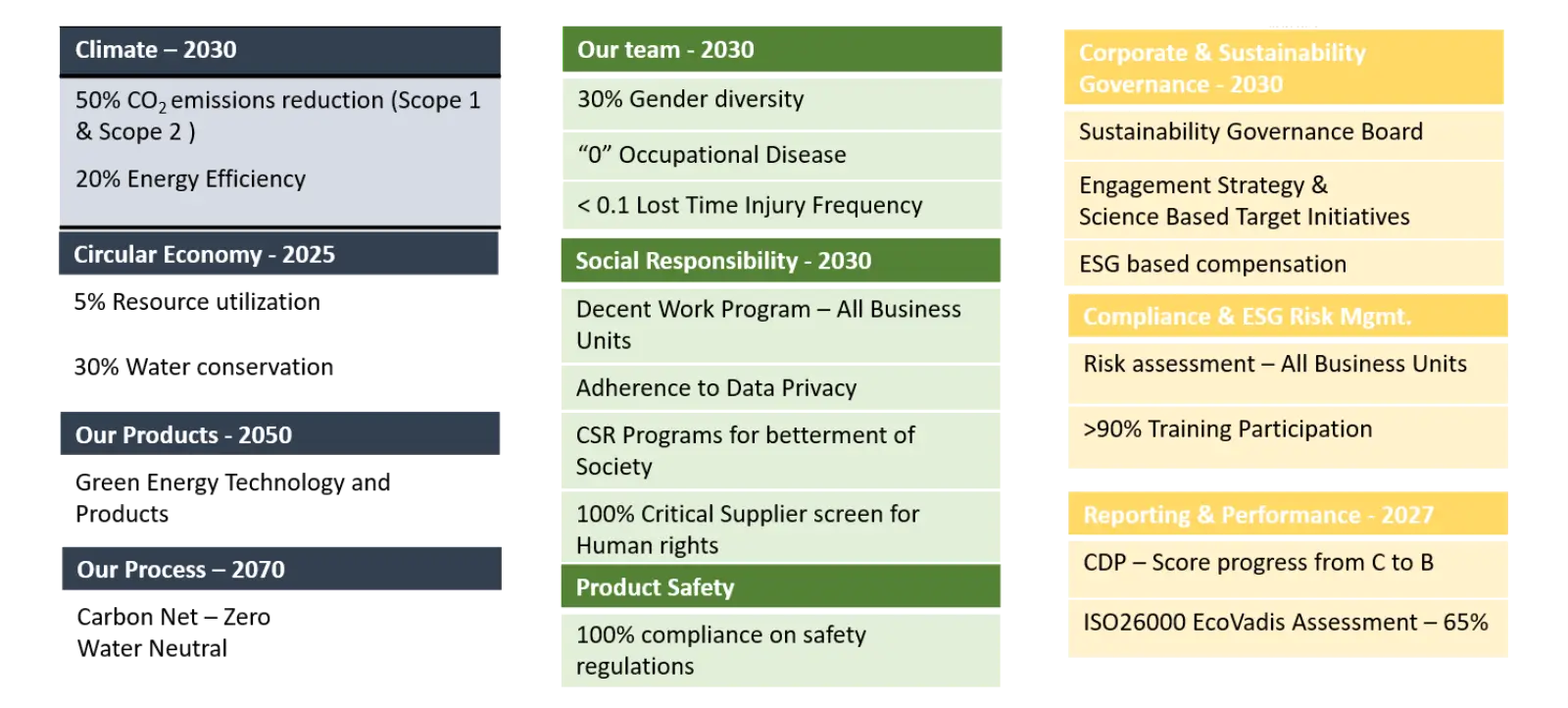 Climate – 2030

50% $CO_2$ emissions reduction (Scope 1 & Scope 2 )

20% Energy Efficiency

Circular Economy - 2025

5% Resource utilization

30% Water conservation

Our Products - 2050

Green Energy Technology and Products

Our Process – 2070

Carbon Net – Zero
Water Neutral

Our team - 2030

30% Gender diversity

“0” Occupational Disease

< 0.1 Lost Time Injury Frequency

Social Responsibility - 2030

Decent Work Program – All Business Units

Adherence to Data Privacy

CSR Programs for betterment of Society

100% Critical Supplier screen for Human rights

Product Safety

100% compliance on safety regulations

Corporate & Sustainability Governance - 2030

Sustainability Governance Board

Engagement Strategy & Science Based Target Initiatives

ESG based compensation

Compliance & ESG Risk Mgmt.

Risk assessment – All Business Units

>90% Training Participation

Reporting & Performance - 2027

CDP – Score progress from C to B

ISO26000 EcoVadis Assessment – 65%